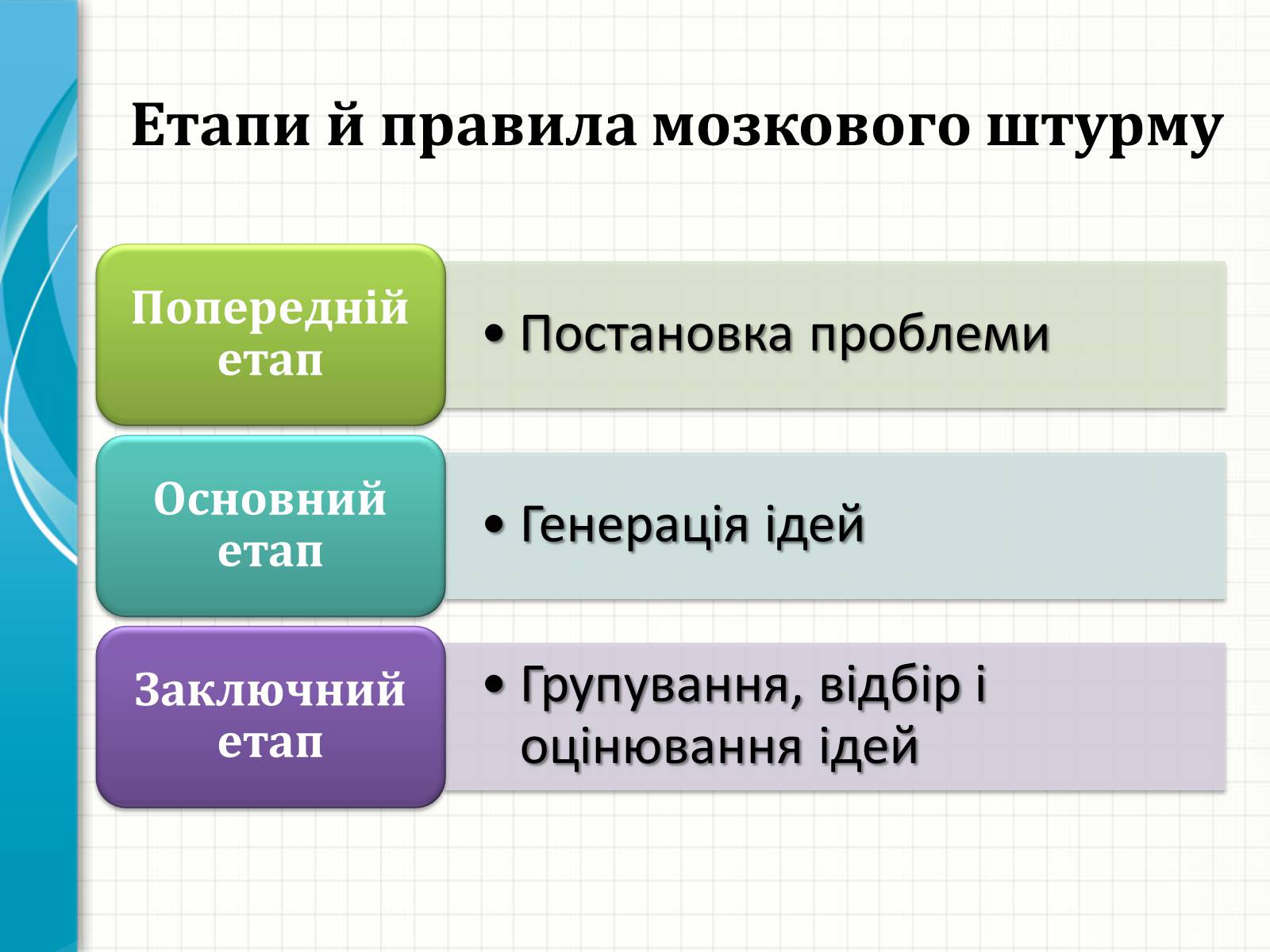 Етапи й правила мозкового штурму

Попередній етап

• Постановка проблеми

Основний етап

• Генерація ідей

Заключний етап

• Групування, відбір і оцінювання ідей